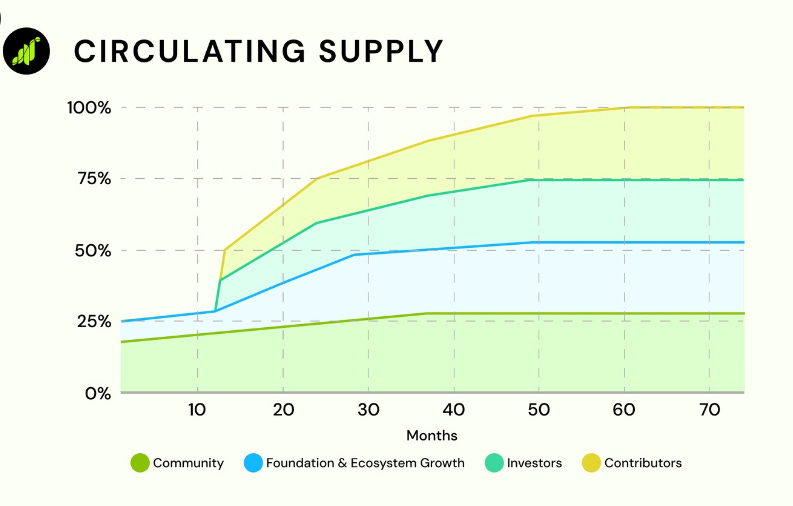 CIRCULATING SUPPLY

100%
75%
50%
25%
0%

10
20
30
40
50
60
70

Months

Community
Foundation & Ecosystem Growth
Investors
Contributors